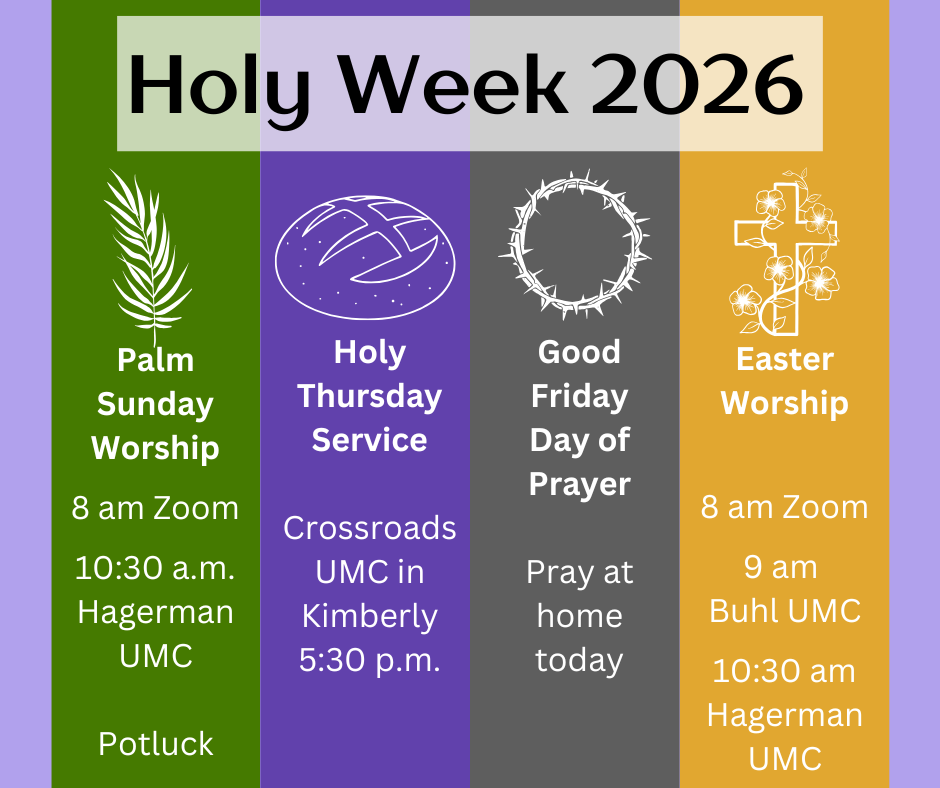 Holy Week 2026

Palm Sunday Worship

8 am Zoom

10:30 a.m. Hagerman UMC

Potluck

Holy Thursday Service

Crossroads UMC in Kimberly 5:30 p.m.

Good Friday Day of Prayer

Pray at home today

Easter Worship

8 am Zoom

9 am Buhl UMC

10:30 am Hagerman UMC